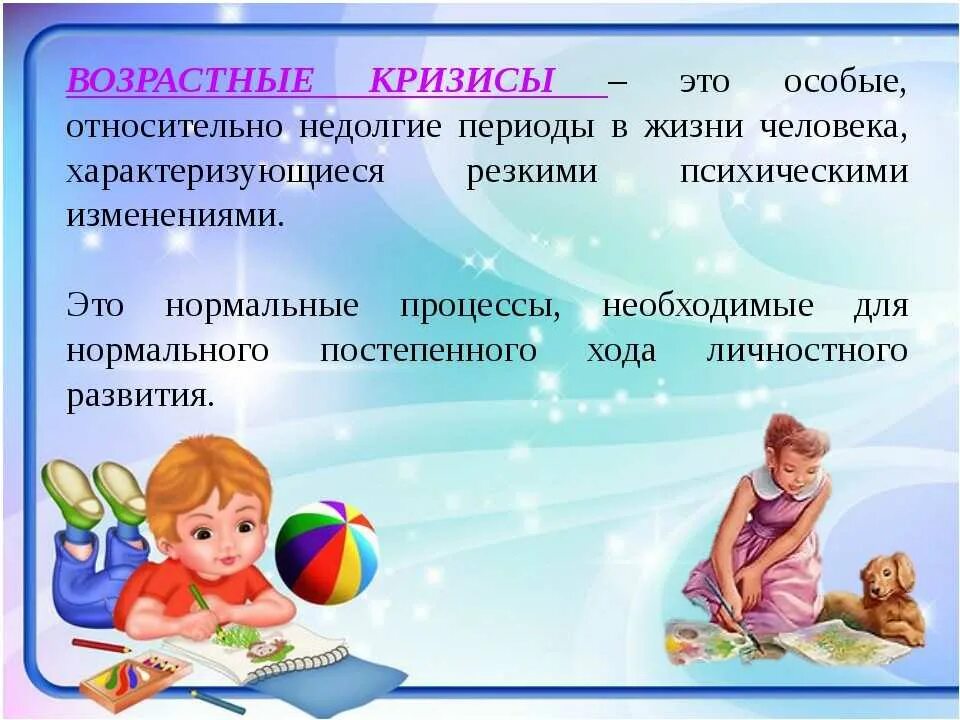 ВОЗРАСТНЫЕ КРИЗИСЫ – это особые, относительно недолгие периоды в жизни человека, характеризующиеся резкими психическими изменениями.

Это нормальные процессы, необходимые для нормального постепенного хода личностного развития.